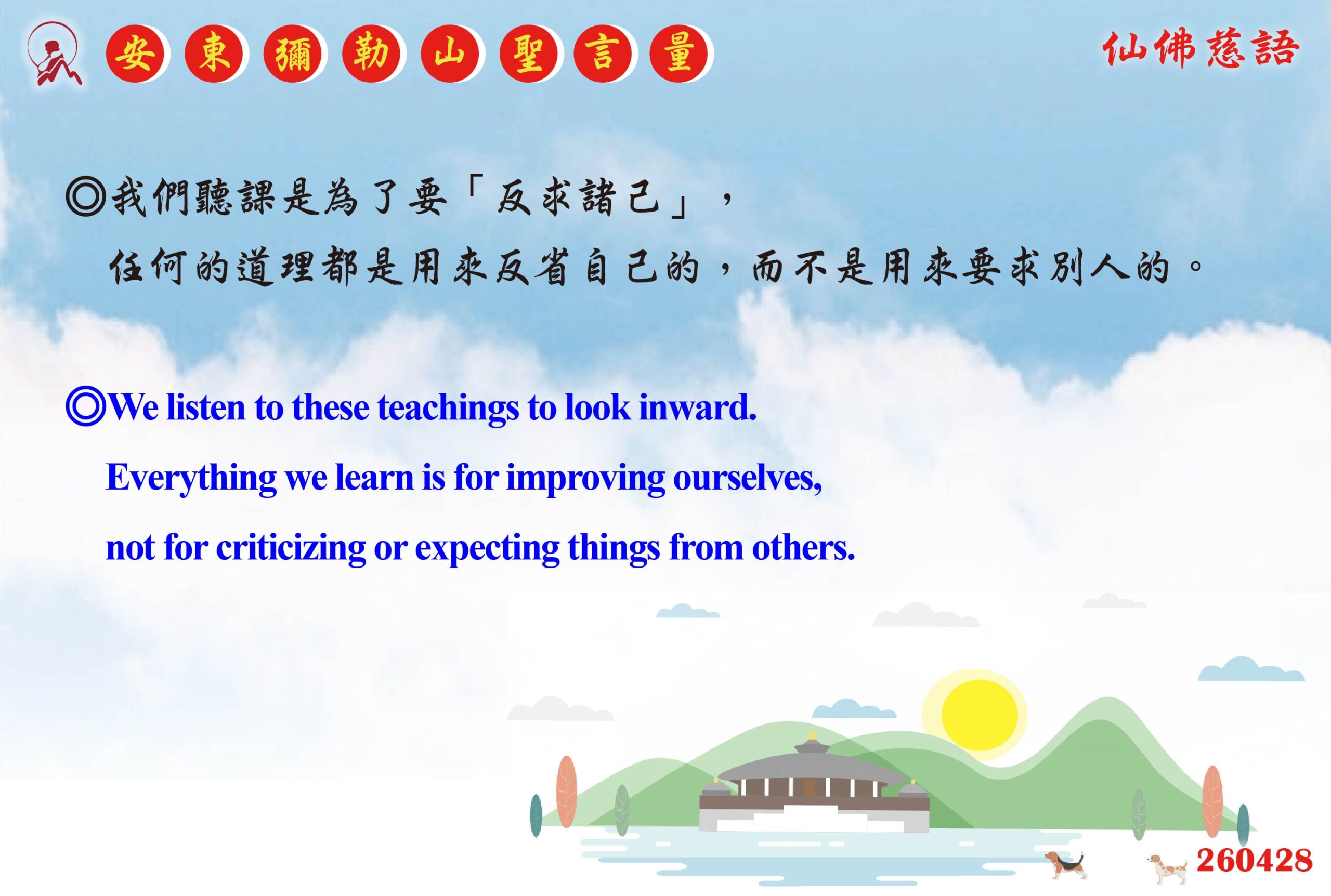 安東彌勒山聖言量

仙佛慈語

◎我們聽課是為了要「反求諸己」，
任何的道理都是用來反省自己的，而不是用來要求別人的。

◎We listen to these teachings to look inward.
Everything we learn is for improving ourselves,
not for criticizing or expecting things from others.

260428